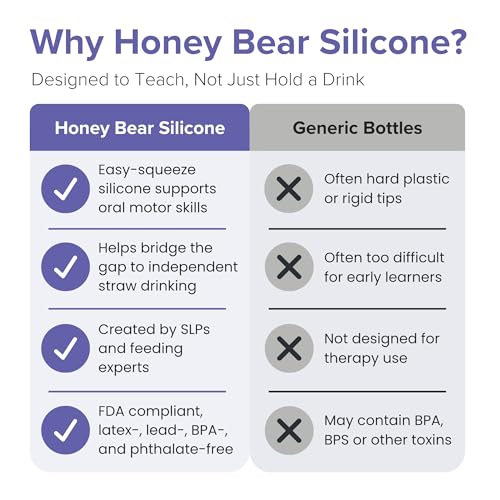 Why Honey Bear Silicone?

Designed to Teach, Not Just Hold a Drink

| Honey Bear Silicone | Generic Bottles |
|---|---|
| Easy-squeeze silicone supports oral motor skills | Often hard plastic or rigid tips |
| Helps bridge the gap to independent straw drinking | Often too difficult for early learners |
| Created by SLPs and feeding experts | Not designed for therapy use |
| FDA compliant, latex-, lead-, BPA-, and phthalate-free | May contain BPA, BPS or other toxins |